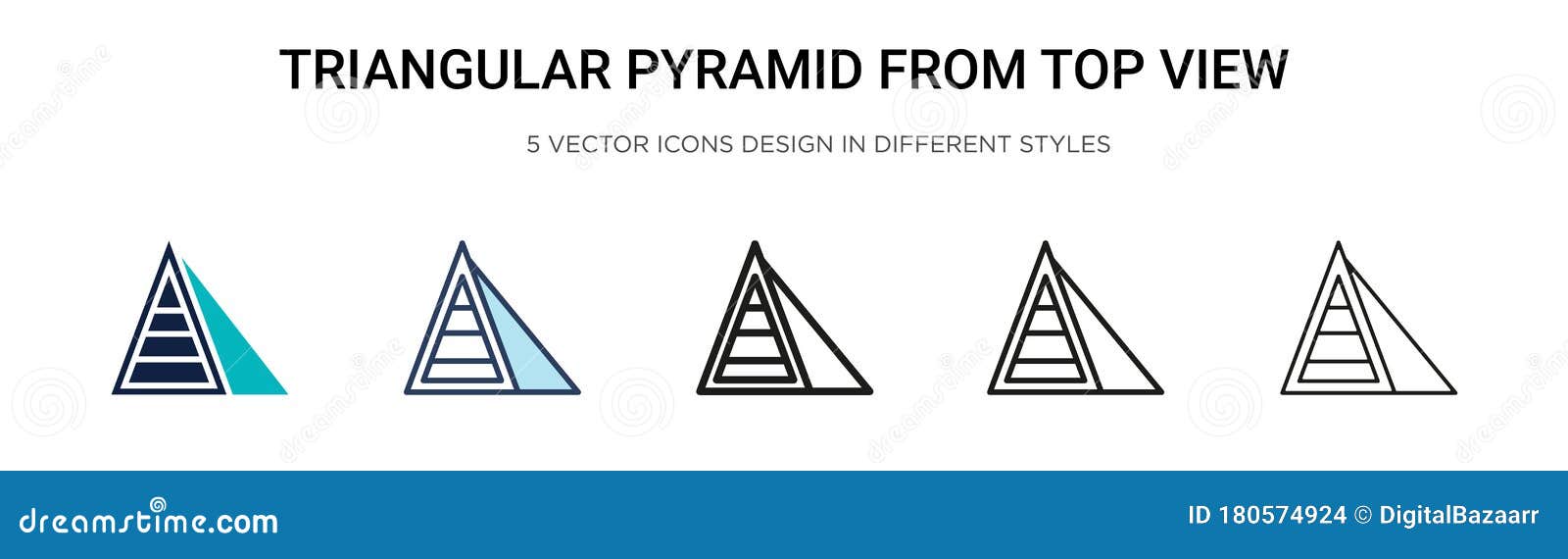 TRIANGULAR PYRAMID FROM TOP VIEW

5 VECTOR ICONS DESIGN IN DIFFERENT STYLES

dreamstime.com

ID 180574924 © DigitalBazaarr